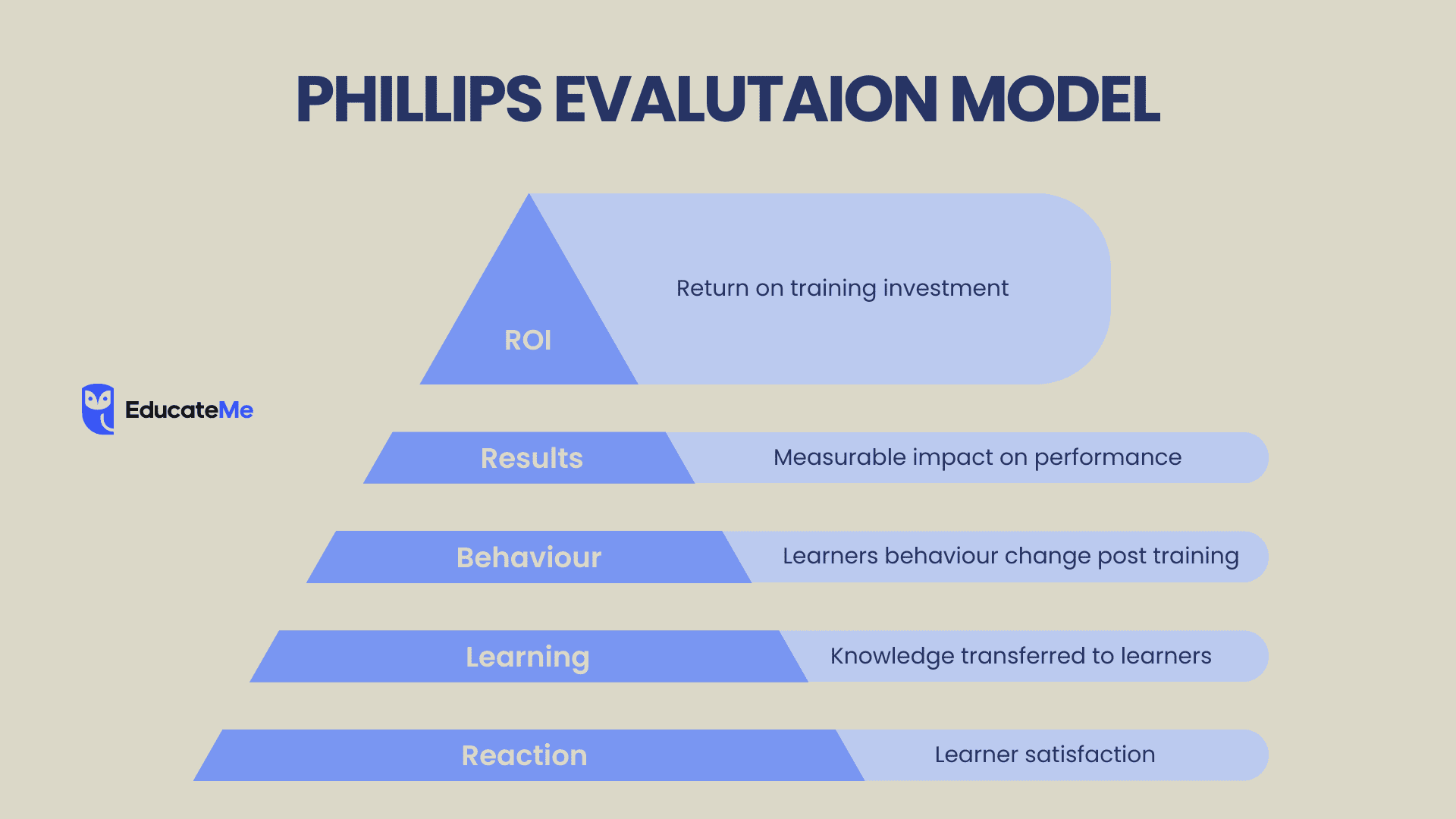 PHILLIPS EVALUTAION MODEL

ROI

Return on training investment

EducateMe

Results

Measurable impact on performance

Behaviour

Learners behaviour change post training

Learning

Knowledge transferred to learners

Reaction

Learner satisfaction